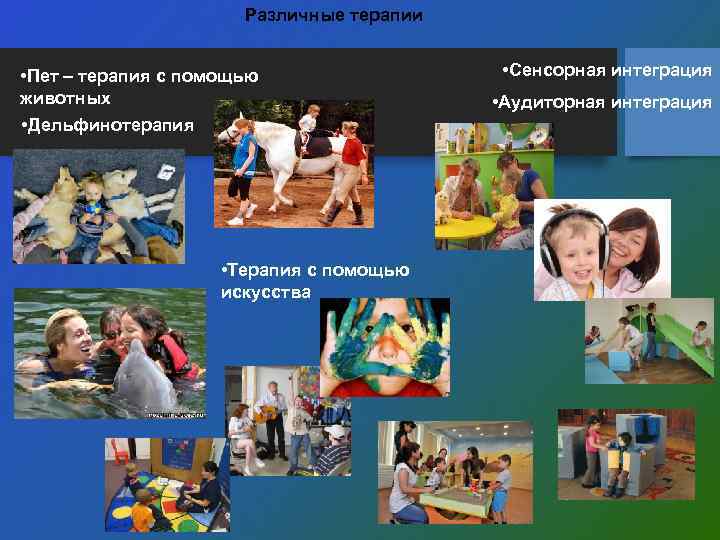 Различные терапии

•Пет – терапия с помощью животных

•Дельфинотерапия

•Сенсорная интеграция

•Аудиторная интеграция

•Терапия с помощью искусства